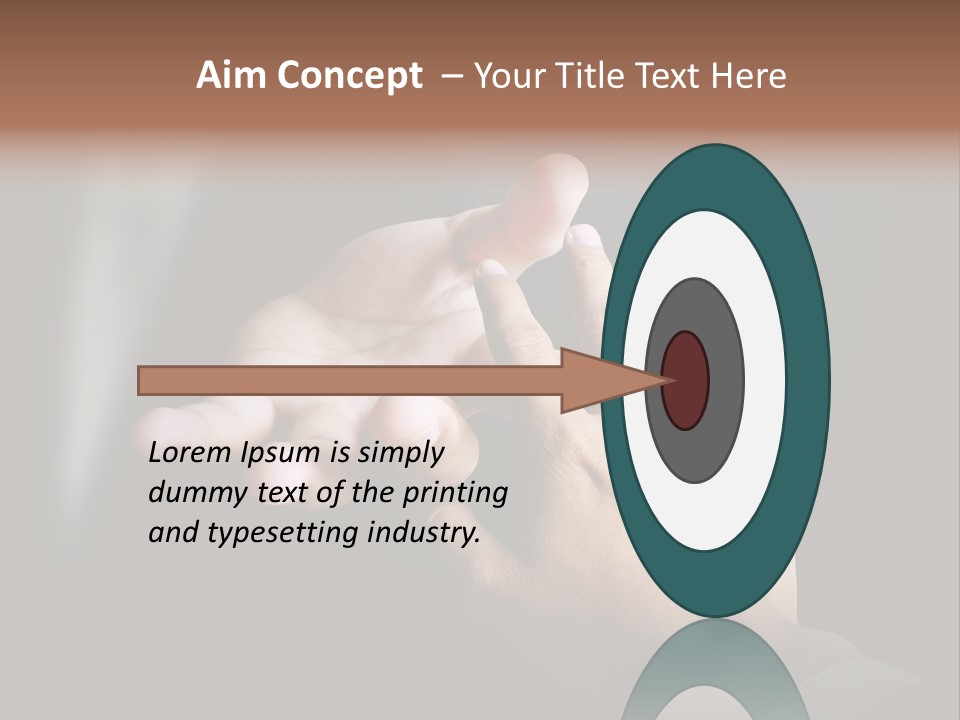 Aim Concept – Your Title Text Here

Lorem Ipsum is simply dummy text of the printing and typesetting industry.